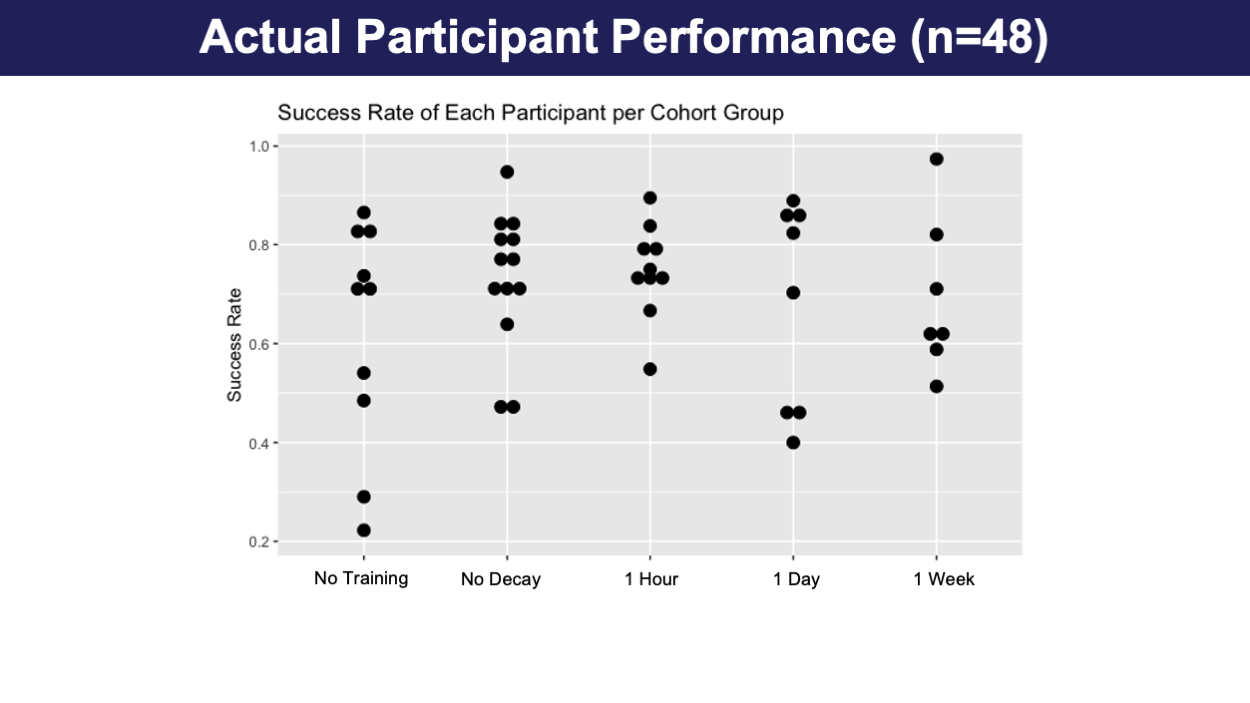 Actual Participant Performance (n=48)

Success Rate of Each Participant per Cohort Group

Success Rate

1.0
0.8
0.6
0.4
0.2

No Training
No Decay
1 Hour
1 Day
1 Week